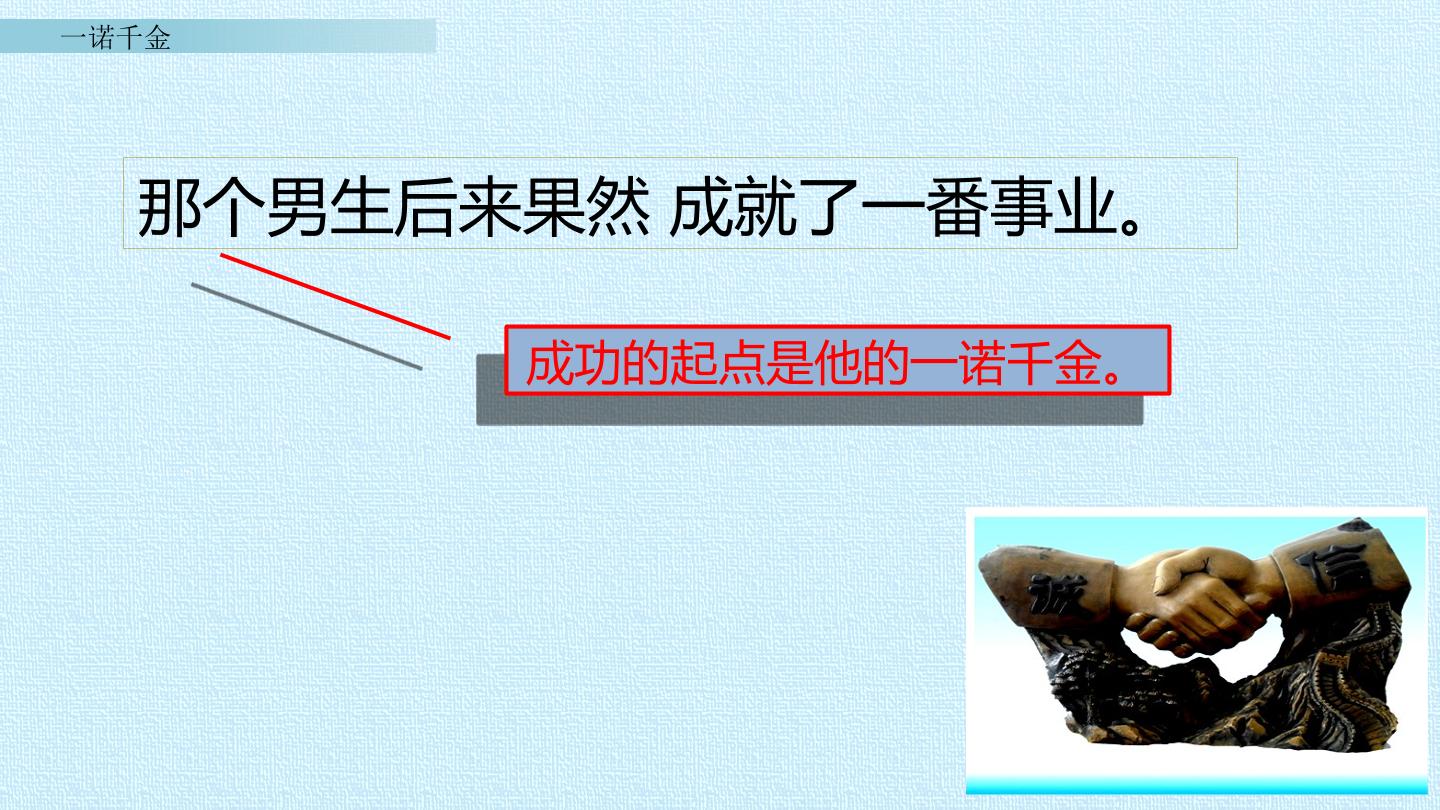 一诺千金

那个男生后来果然 成就了一番事业。

成功的起点是他的一诺千金。

诚 信